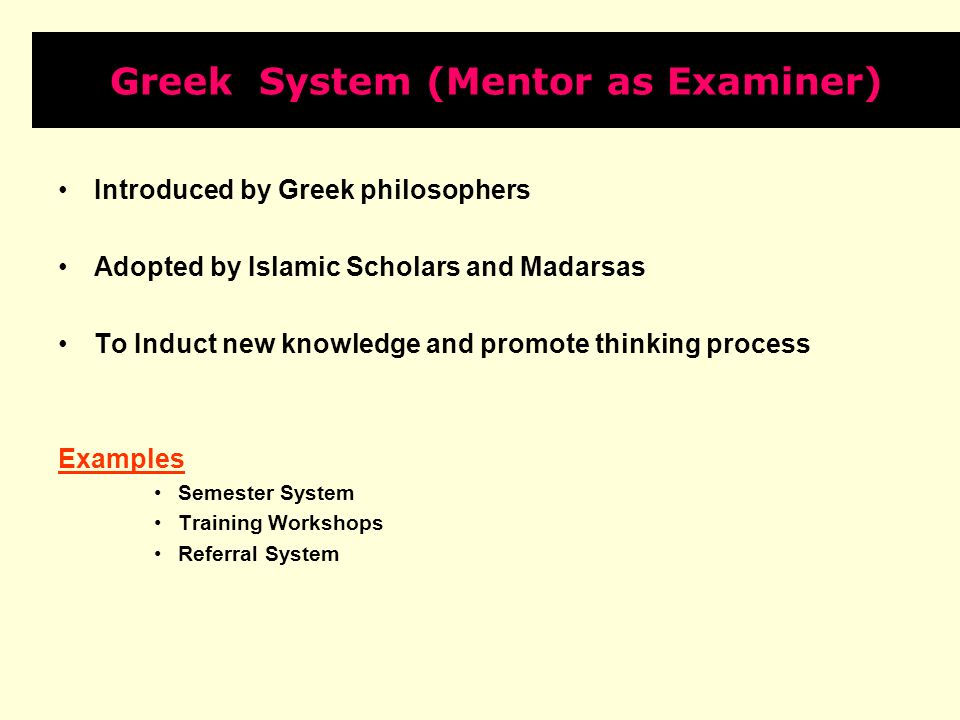 Greek System (Mentor as Examiner)

• Introduced by Greek philosophers

• Adopted by Islamic Scholars and Madarsas

• To Induct new knowledge and promote thinking process

Examples

• Semester System
• Training Workshops
• Referral System